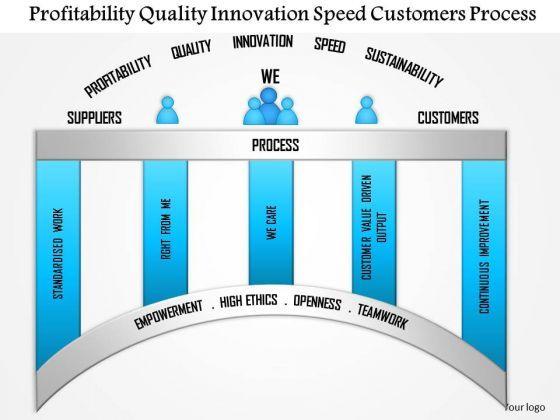 Profitability Quality Innovation Speed Customers Process

PROFITABILITY QUALITY INNOVATION SPEED SUSTAINABILITY

WE

SUPPLIERS

CUSTOMERS

PROCESS

STANDARDISED WORK

RIGHT FROM ME

WE CARE

CUSTOMER VALUE DRIVEN OUTPUT

CONTINUOUS IMPROVEMENT

EMPOWERMENT . HIGH ETHICS . OPENNESS . TEAMWORK

Your logo